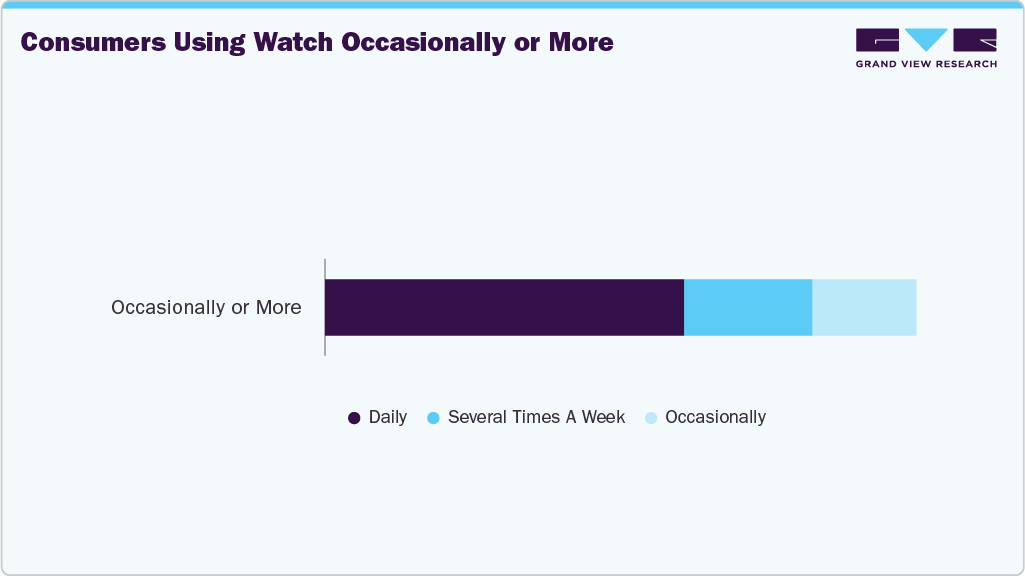 Consumers Using Watch Occasionally or More

GRAND VIEW RESEARCH

Occasionally or More

Daily Several Times A Week Occasionally